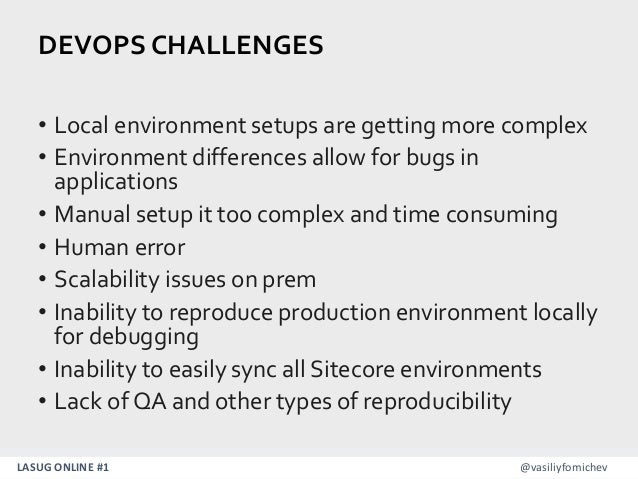 DEVOPS CHALLENGES

• Local environment setups are getting more complex
• Environment differences allow for bugs in applications
• Manual setup it too complex and time consuming
• Human error
• Scalability issues on prem
• Inability to reproduce production environment locally for debugging
• Inability to easily sync all Sitecore environments
• Lack of QA and other types of reproducibility

LASUG ONLINE #1

@vasiliyfomichev